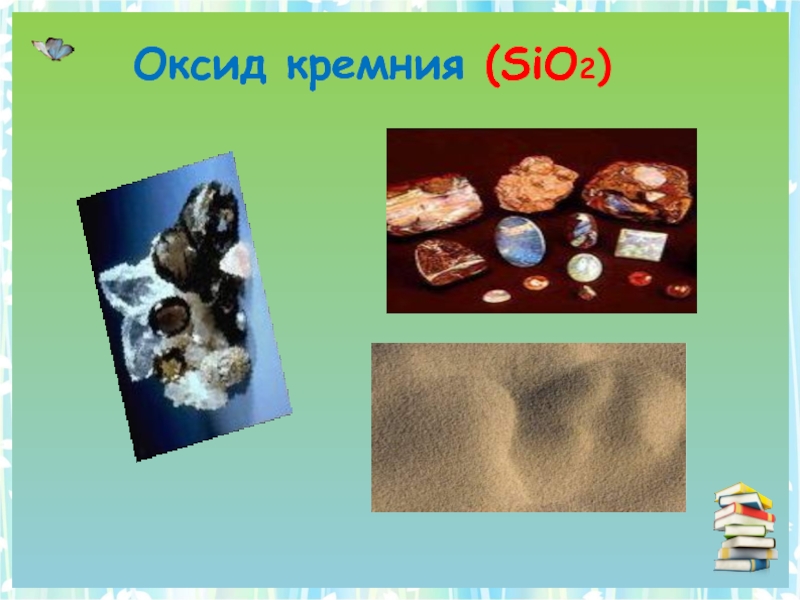 Оксид кремния ($SiO_2$)